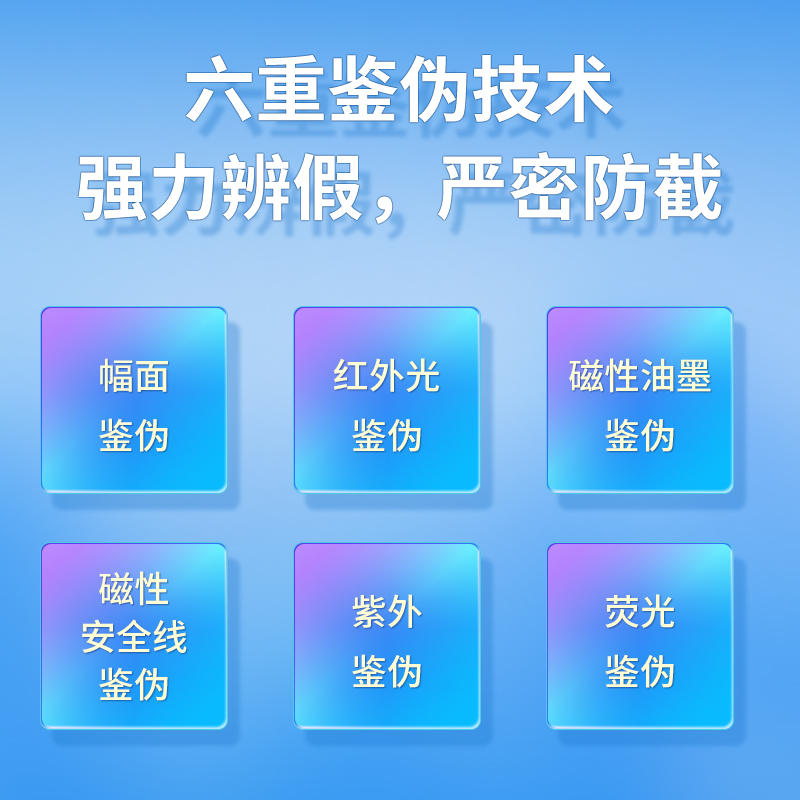 六重鉴伪技术
强力辨假，严密防截

幅面
鉴伪

红外光
鉴伪

磁性油墨
鉴伪

磁性
安全线
鉴伪

紫外
鉴伪

荧光
鉴伪